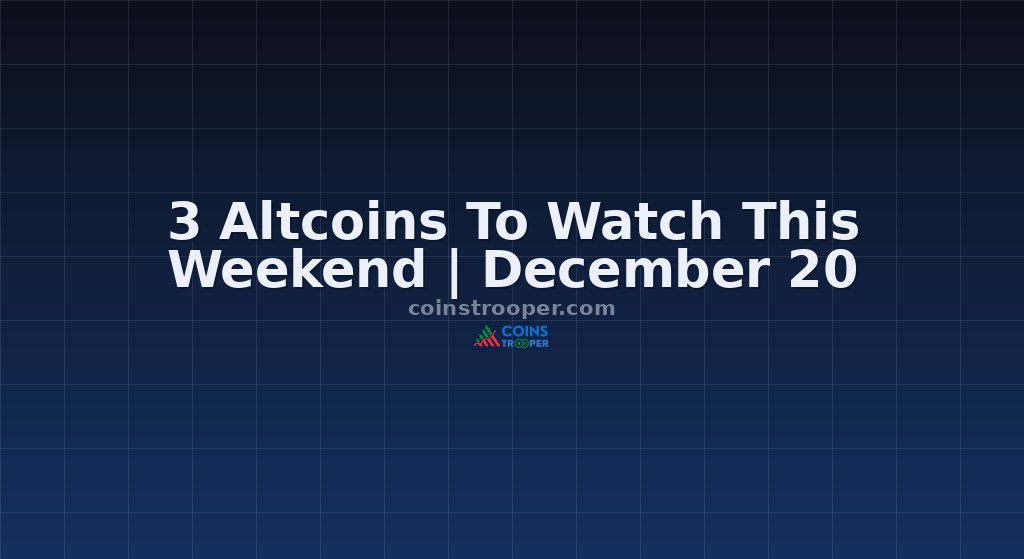 3 Altcoins To Watch This Weekend | December 20

coinstrooper.com

COINS TROOPER